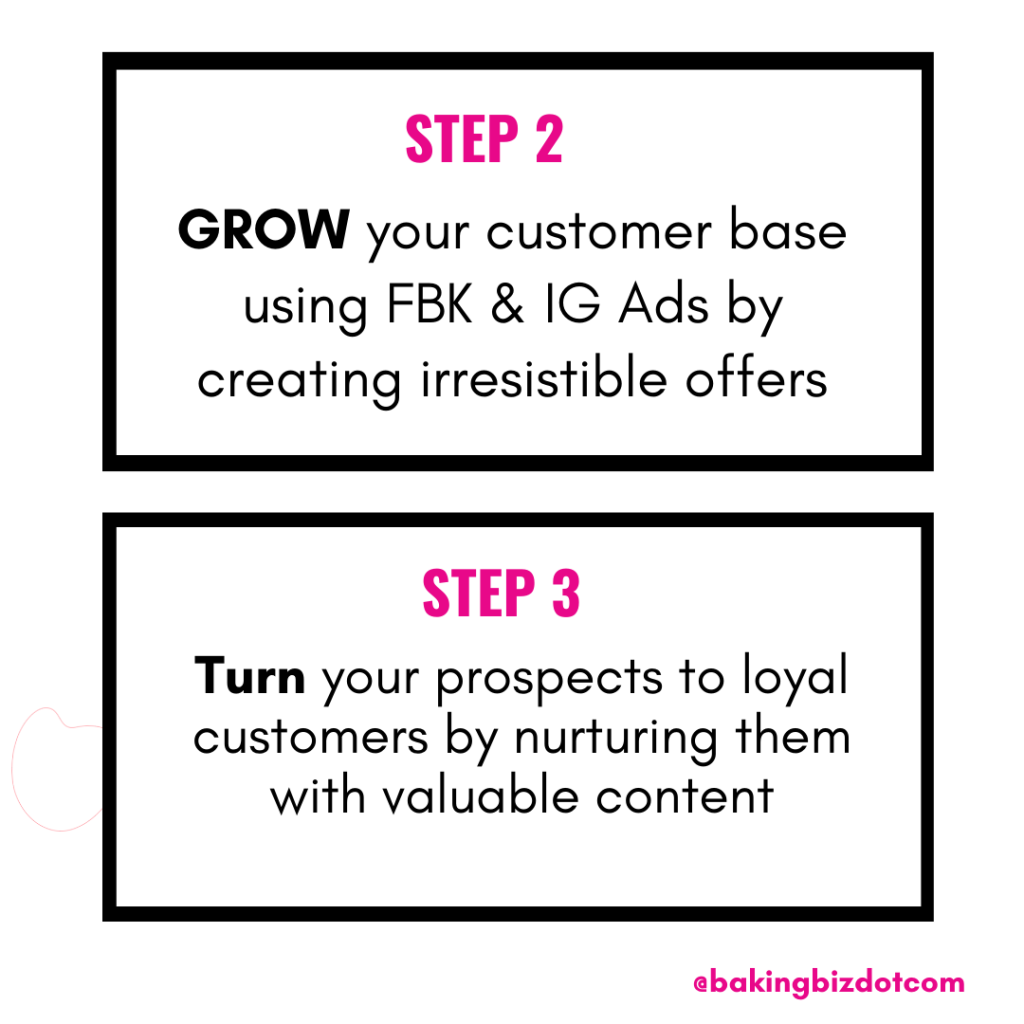 STEP 2

GROW your customer base using FBK & IG Ads by creating irresistible offers

STEP 3

Turn your prospects to loyal customers by nurturing them with valuable content

@bakingbizdotcom